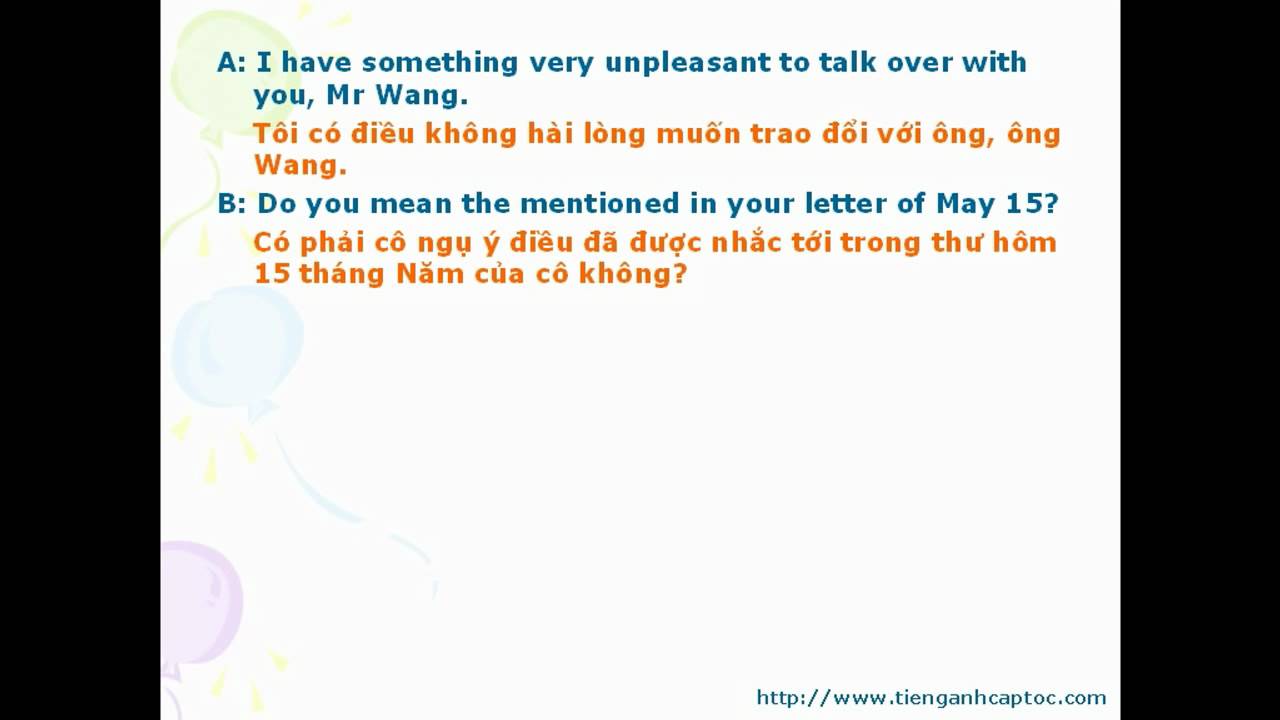 A: I have something very unpleasant to talk over with you, Mr Wang.

Tôi có điều không hài lòng muốn trao đổi với ông, ông Wang.

B: Do you mean the mentioned in your letter of May 15?

Có phải cô ngụ ý điều đã được nhắc tới trong thư hôm 15 tháng Năm của cô không?

http://www.tienganhcaptoc.com